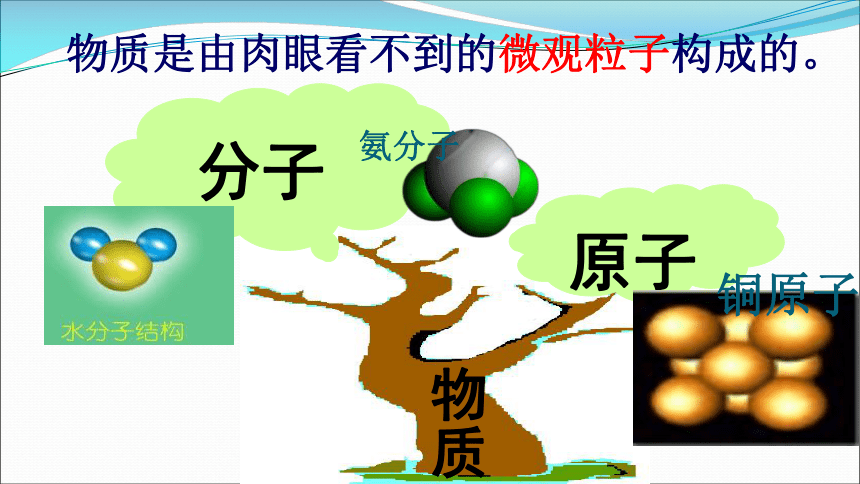 物质是由肉眼看不到的微观粒子构成的。

分子

氨分子

水分子结构

原子

铜原子

物质